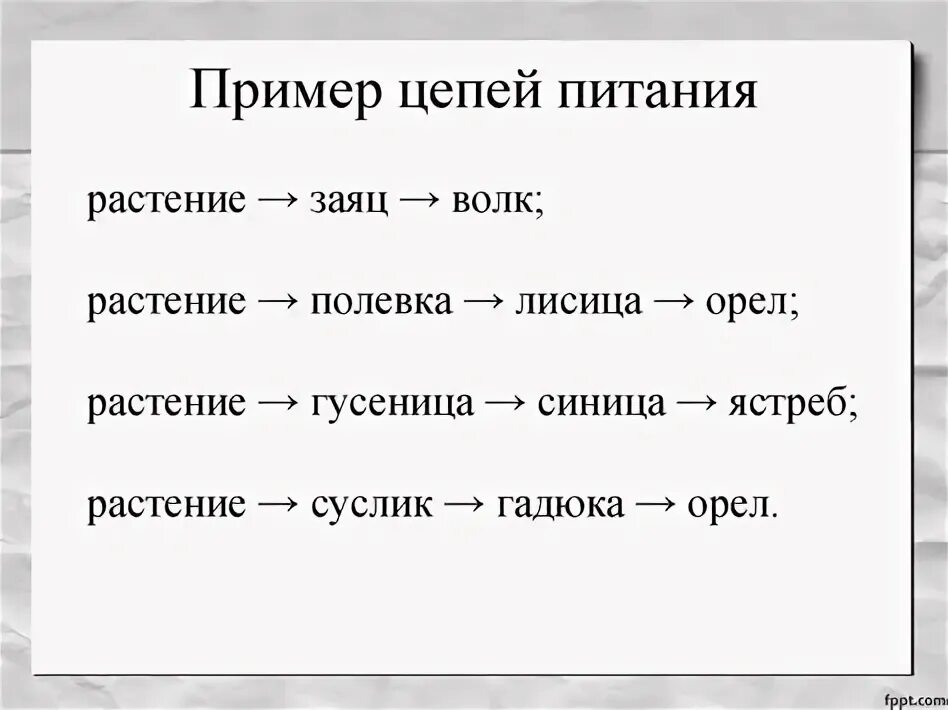 Пример цепей питания

растение → заяц → волк;

растение → полевка → лисица → орел;

растение → гусеница → синица → ястреб;

растение → суслик → гадюка → орел.

fppt.com